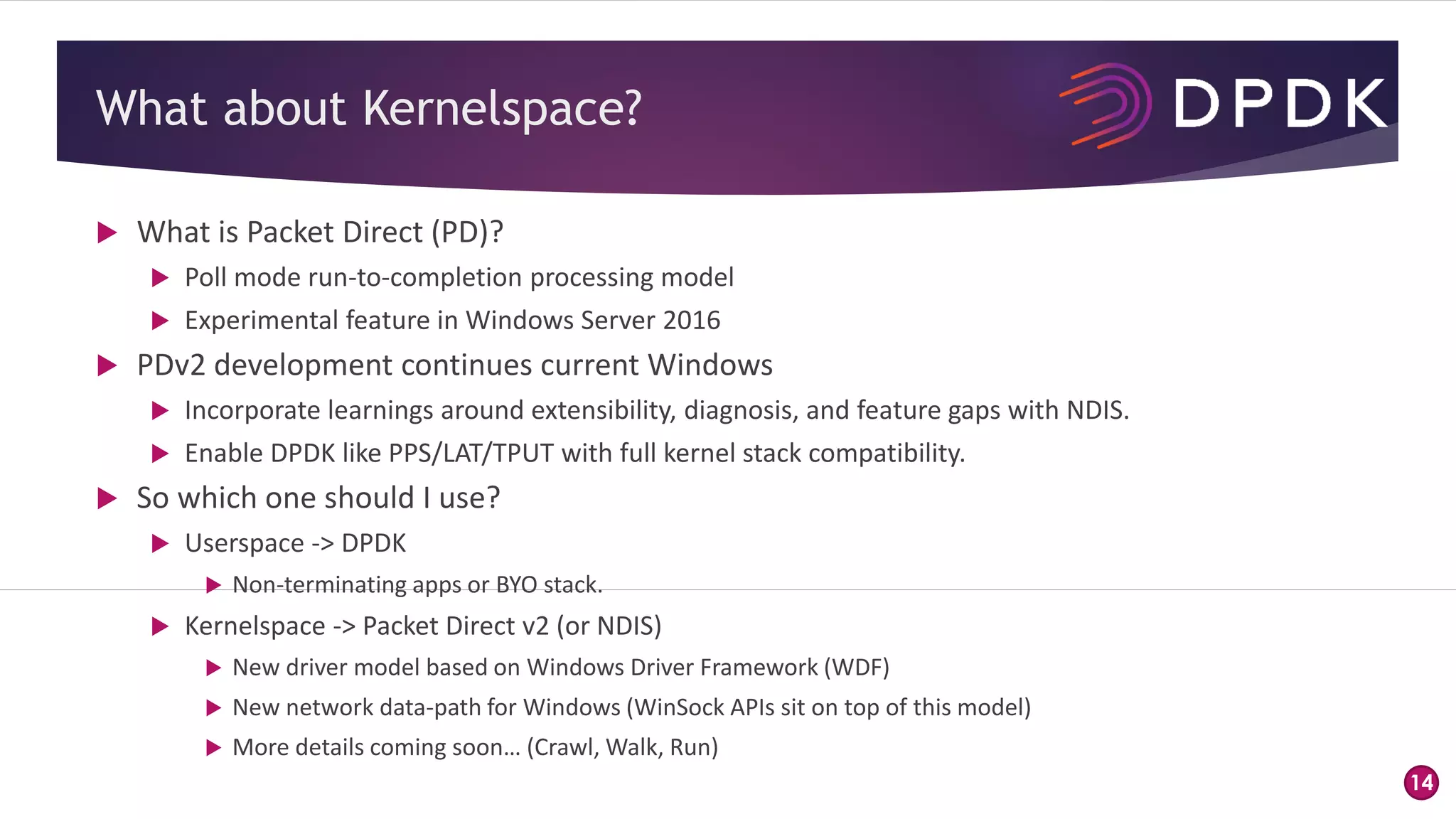 What about Kernelspace?

DPDK

What is Packet Direct (PD)?

Poll mode run-to-completion processing model

Experimental feature in Windows Server 2016

PDv2 development continues current Windows

Incorporate learnings around extensibility, diagnosis, and feature gaps with NDIS.

Enable DPDK like PPS/LAT/TPUT with full kernel stack compatibility.

So which one should I use?

Userspace -> DPDK

Non-terminating apps or BYO stack.

Kernelspace -> Packet Direct v2 (or NDIS)

New driver model based on Windows Driver Framework (WDF)

New network data-path for Windows (WinSock APIs sit on top of this model)

More details coming soon… (Crawl, Walk, Run)

14